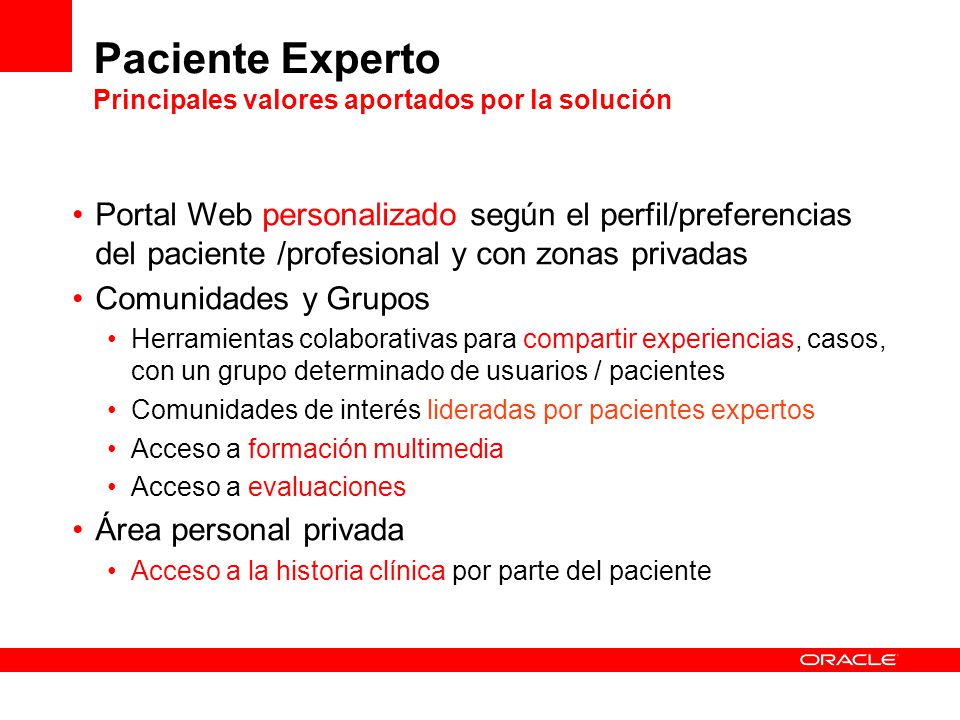 Paciente Experto
Principales valores aportados por la solución

• Portal Web personalizado según el perfil/preferencias del paciente /profesional y con zonas privadas
• Comunidades y Grupos
  • Herramientas colaborativas para compartir experiencias, casos, con un grupo determinado de usuarios / pacientes
  • Comunidades de interés lideradas por pacientes expertos
  • Acceso a formación multimedia
  • Acceso a evaluaciones
• Área personal privada
  • Acceso a la historia clínica por parte del paciente

ORACLE